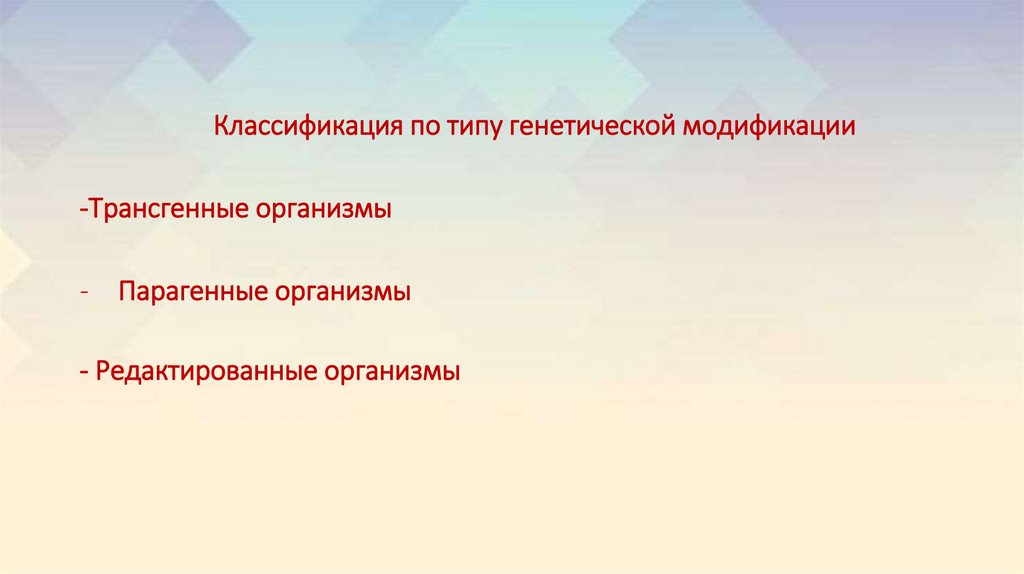 Классификация по типу генетической модификации

-Трансгенные организмы

- Парагенные организмы

- Редактированные организмы